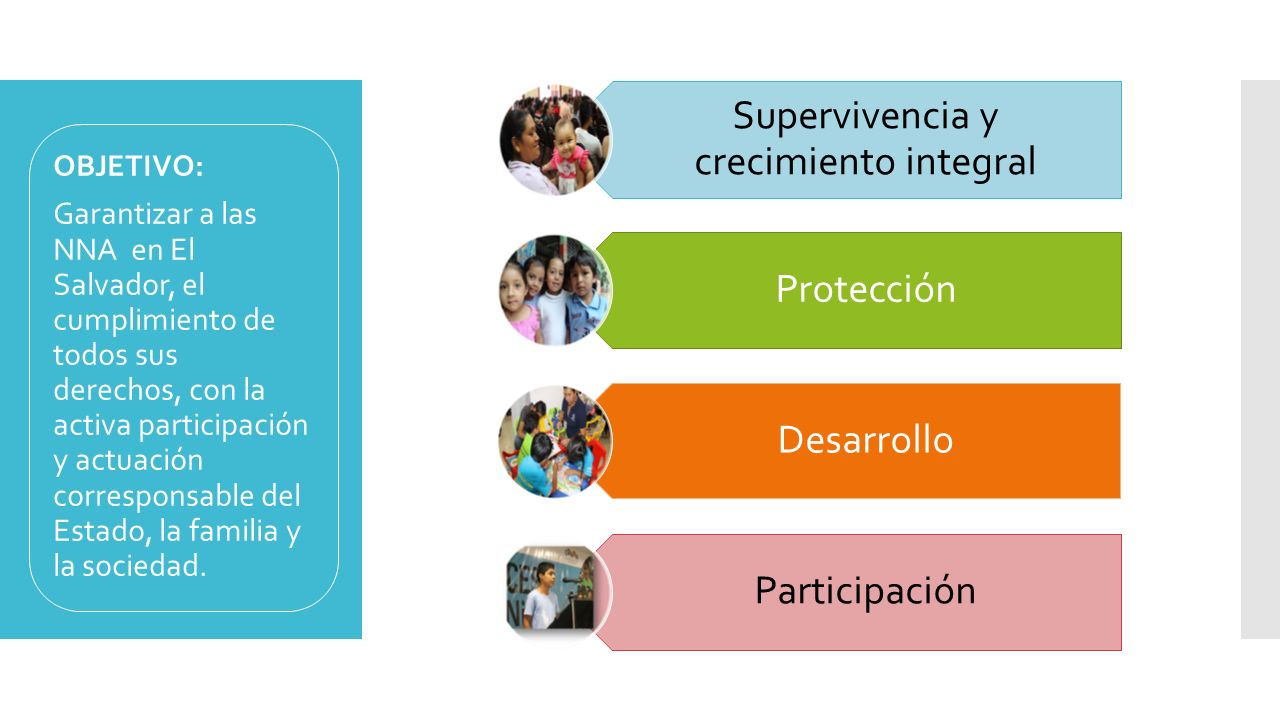 OBJETIVO:

Garantizar a las NNA en El Salvador, el cumplimiento de todos sus derechos, con la activa participación y actuación corresponsable del Estado, la familia y la sociedad.

Supervivencia y crecimiento integral

Protección

Desarrollo

Participación